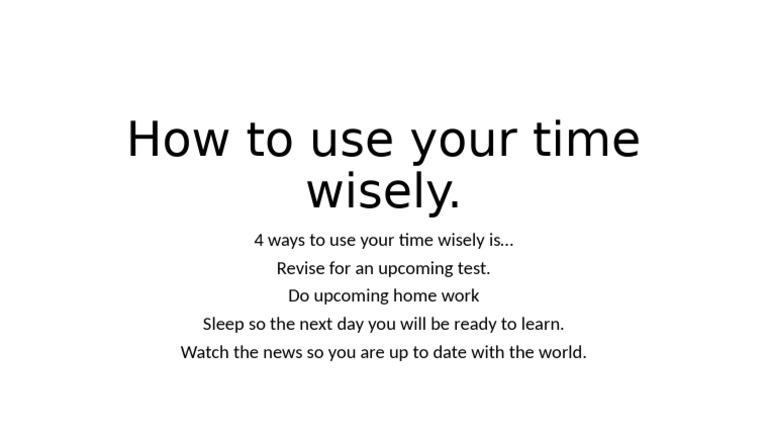 How to use your time wisely.

4 ways to use your time wisely is…

Revise for an upcoming test.

Do upcoming home work

Sleep so the next day you will be ready to learn.

Watch the news so you are up to date with the world.